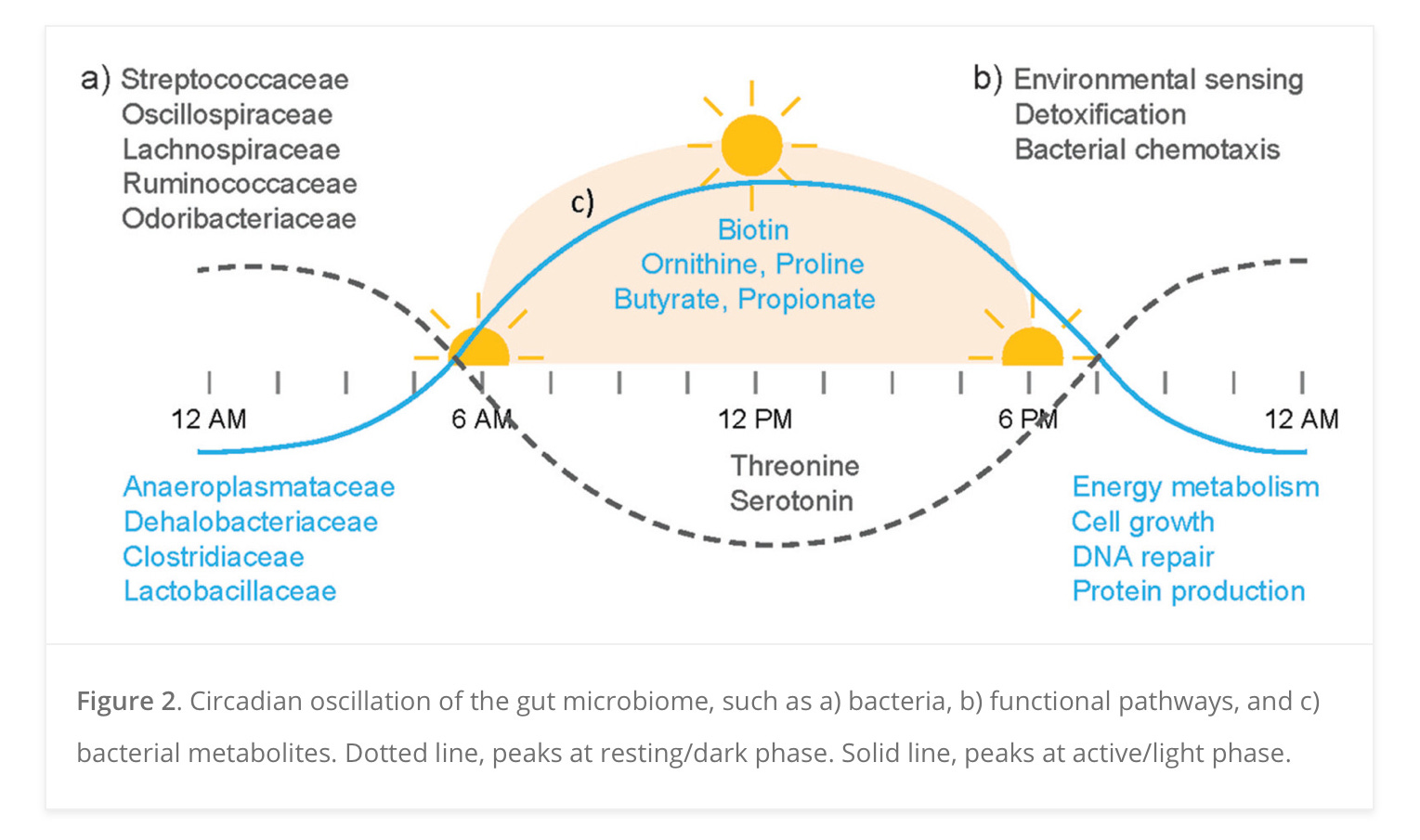 a) Streptococcaceae
Oscillospiraceae
Lachnospiraceae
Ruminococcaceae
Odoribacteriaceae

b) Environmental sensing
Detoxification
Bacterial chemotaxis

c)

Biotin
Ornithine, Proline
Butyrate, Propionate

12 AM
6 AM
12 PM
6 PM
12 AM

Threonine
Serotonin

Anaeroplasmataceae
Dehalobacteriaceae
Clostridiaceae
Lactobacillaceae

Energy metabolism
Cell growth
DNA repair
Protein production

Figure 2. Circadian oscillation of the gut microbiome, such as a) bacteria, b) functional pathways, and c) bacterial metabolites. Dotted line, peaks at resting/dark phase. Solid line, peaks at active/light phase.